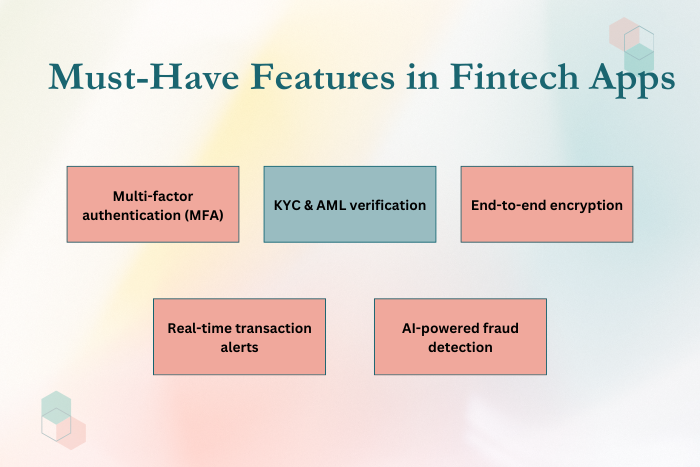 Must-Have Features in Fintech Apps

Multi-factor authentication (MFA)

KYC & AML verification

End-to-end encryption

Real-time transaction alerts

AI-powered fraud detection